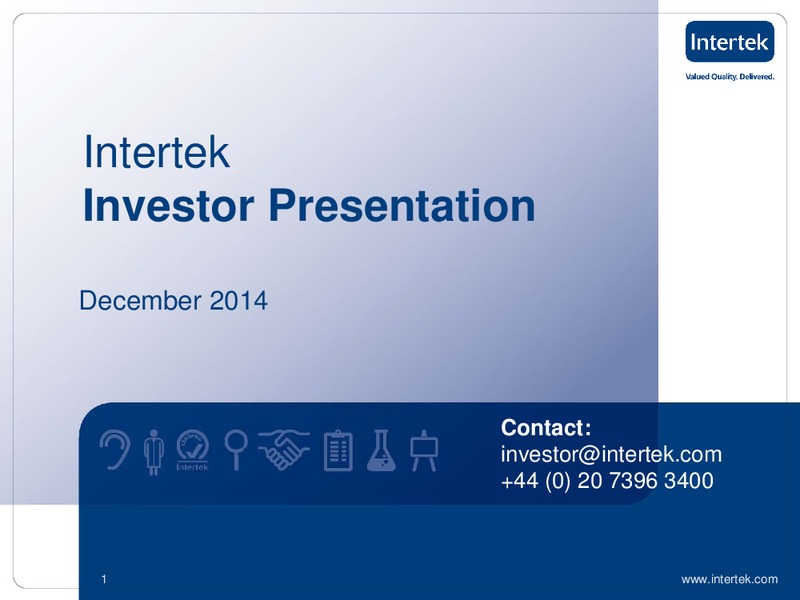 Intertek
Valued Quality. Delivered.

Intertek
Investor Presentation

December 2014

Intertek

Contact:
investor@intertek.com
+44 (0) 20 7396 3400

1

www.intertek.com